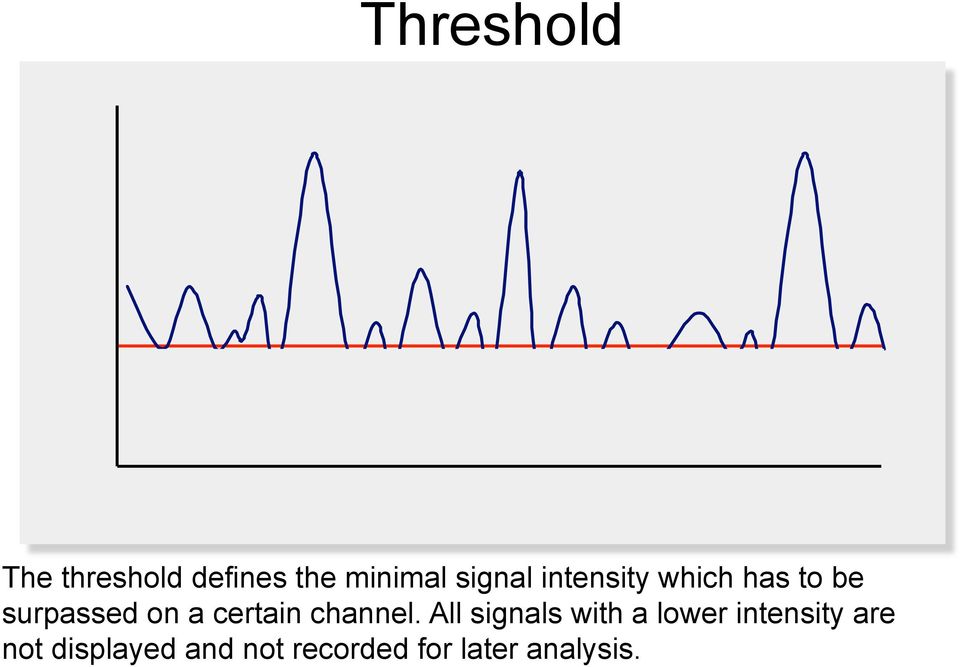 Threshold

The threshold defines the minimal signal intensity which has to be surpassed on a certain channel. All signals with a lower intensity are not displayed and not recorded for later analysis.